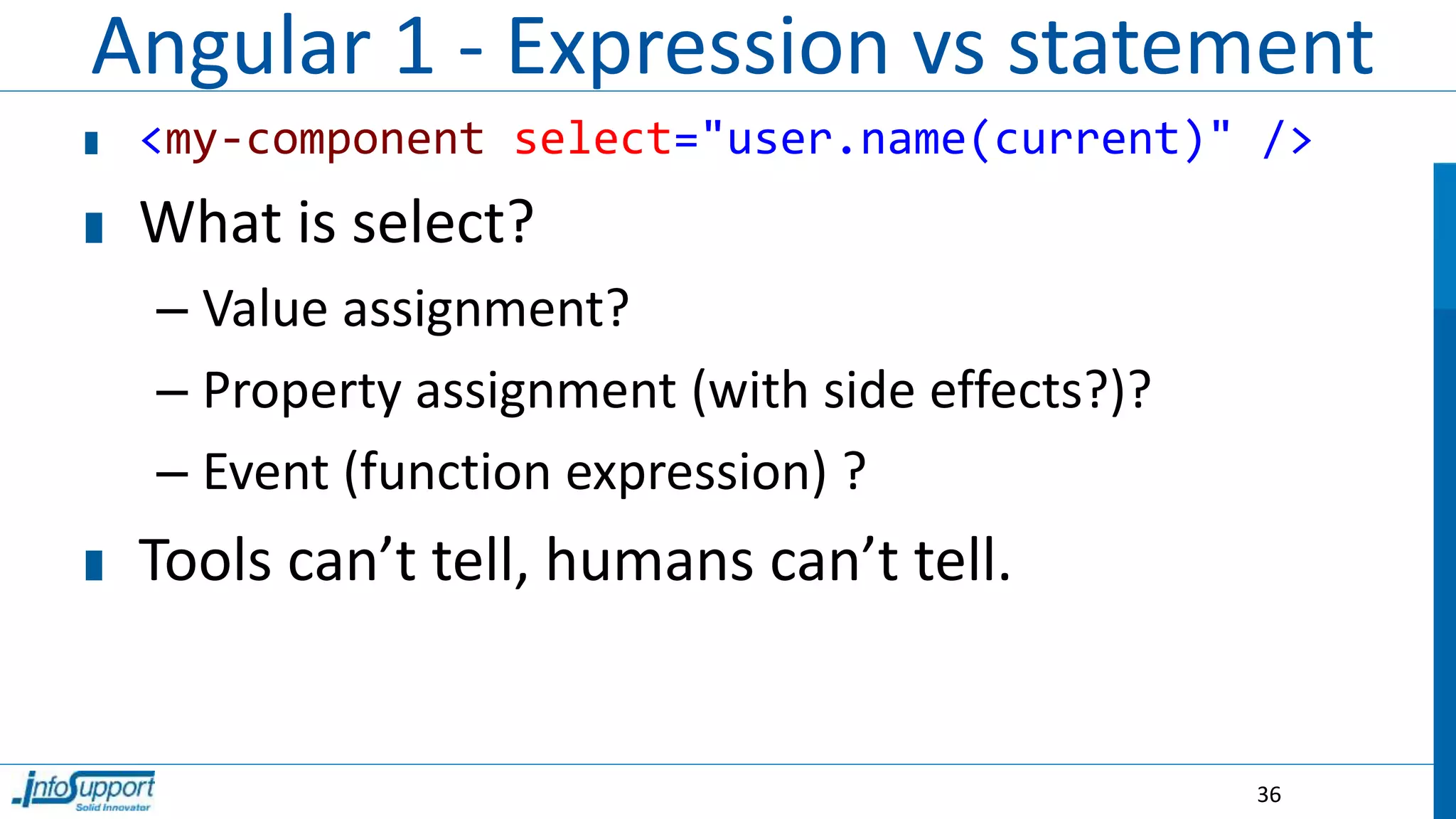 Angular 1 - Expression vs statement

<my-component select="user.name(current)" />

What is select?

– Value assignment?

– Property assignment (with side effects?)?

– Event (function expression) ?

Tools can’t tell, humans can’t tell.

infoSupport
Solid Innovator

36